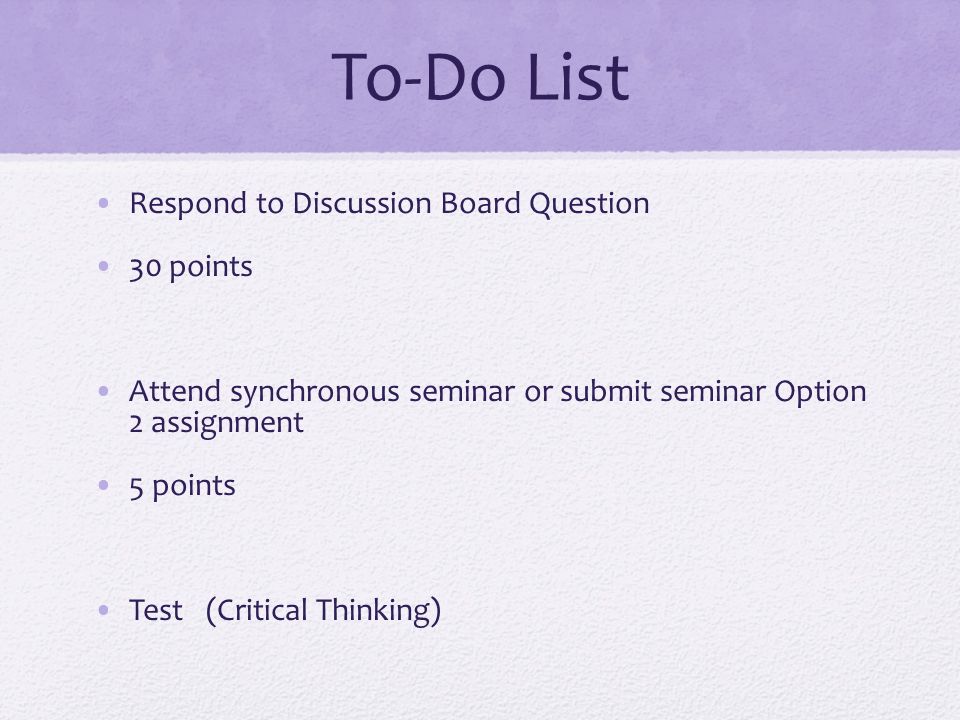 To-Do List

• Respond to Discussion Board Question
• 30 points

• Attend synchronous seminar or submit seminar Option 2 assignment
• 5 points

• Test (Critical Thinking)